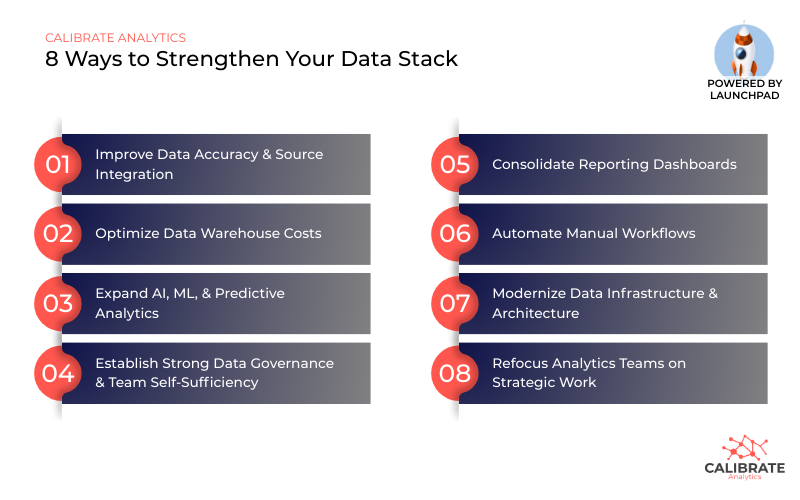 CALIBRATE ANALYTICS

8 Ways to Strengthen Your Data Stack

POWERED BY LAUNCHPAD

01 Improve Data Accuracy & Source Integration

02 Optimize Data Warehouse Costs

03 Expand AI, ML, & Predictive Analytics

04 Establish Strong Data Governance & Team Self-Sufficiency

05 Consolidate Reporting Dashboards

06 Automate Manual Workflows

07 Modernize Data Infrastructure & Architecture

08 Refocus Analytics Teams on Strategic Work

CALIBRATE Analytics